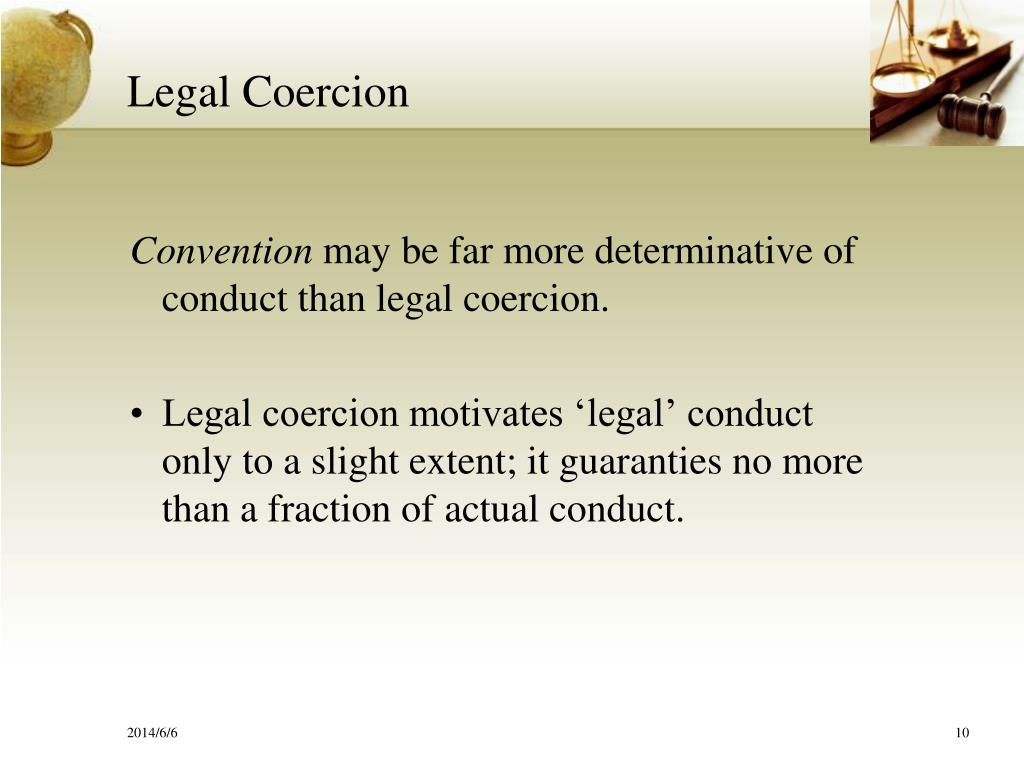 Legal Coercion

Convention may be far more determinative of conduct than legal coercion.

• Legal coercion motivates ‘legal’ conduct only to a slight extent; it guaranties no more than a fraction of actual conduct.

2014/6/6

10